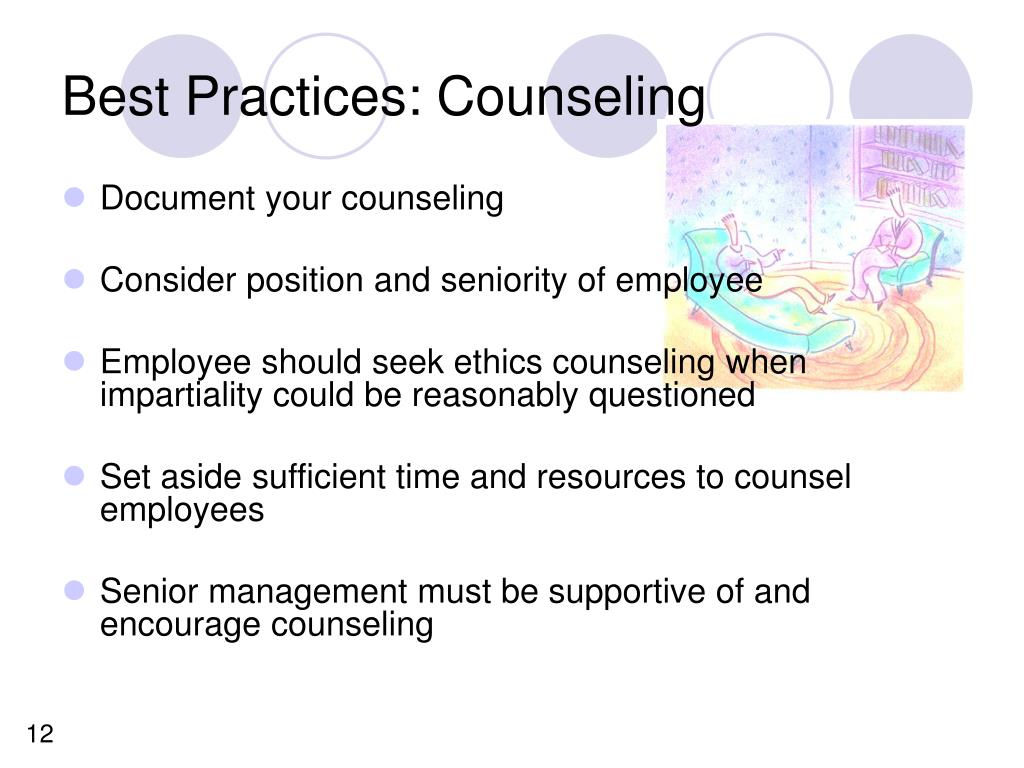 Best Practices: Counseling

- Document your counseling
- Consider position and seniority of employee
- Employee should seek ethics counseling when impartiality could be reasonably questioned
- Set aside sufficient time and resources to counsel employees
- Senior management must be supportive of and encourage counseling

12